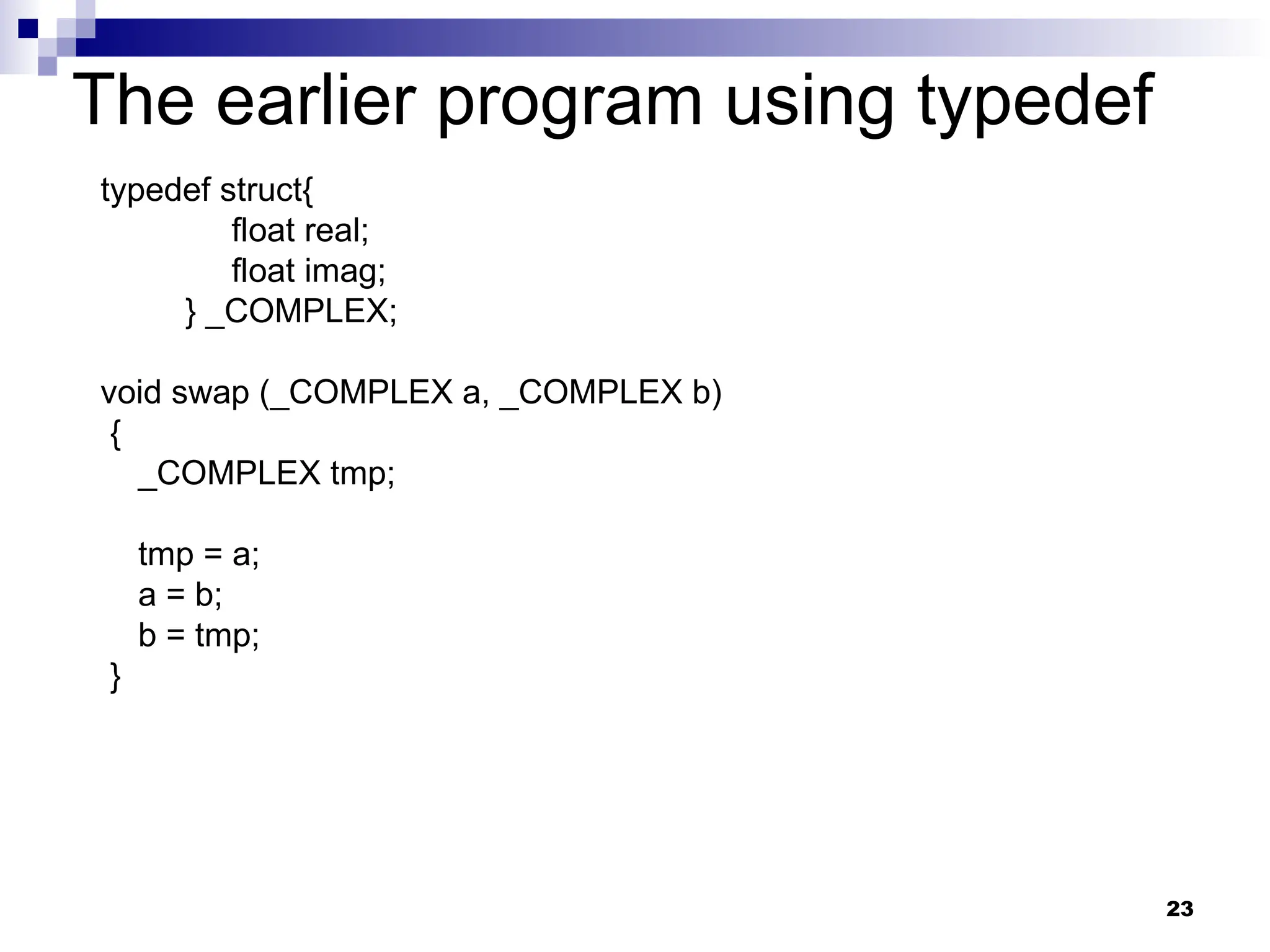 The earlier program using typedef

typedef struct{
float real;
float imag;
} _COMPLEX;

void swap (_COMPLEX a, _COMPLEX b)
{
_COMPLEX tmp;

tmp = a;
a = b;
b = tmp;
}

23